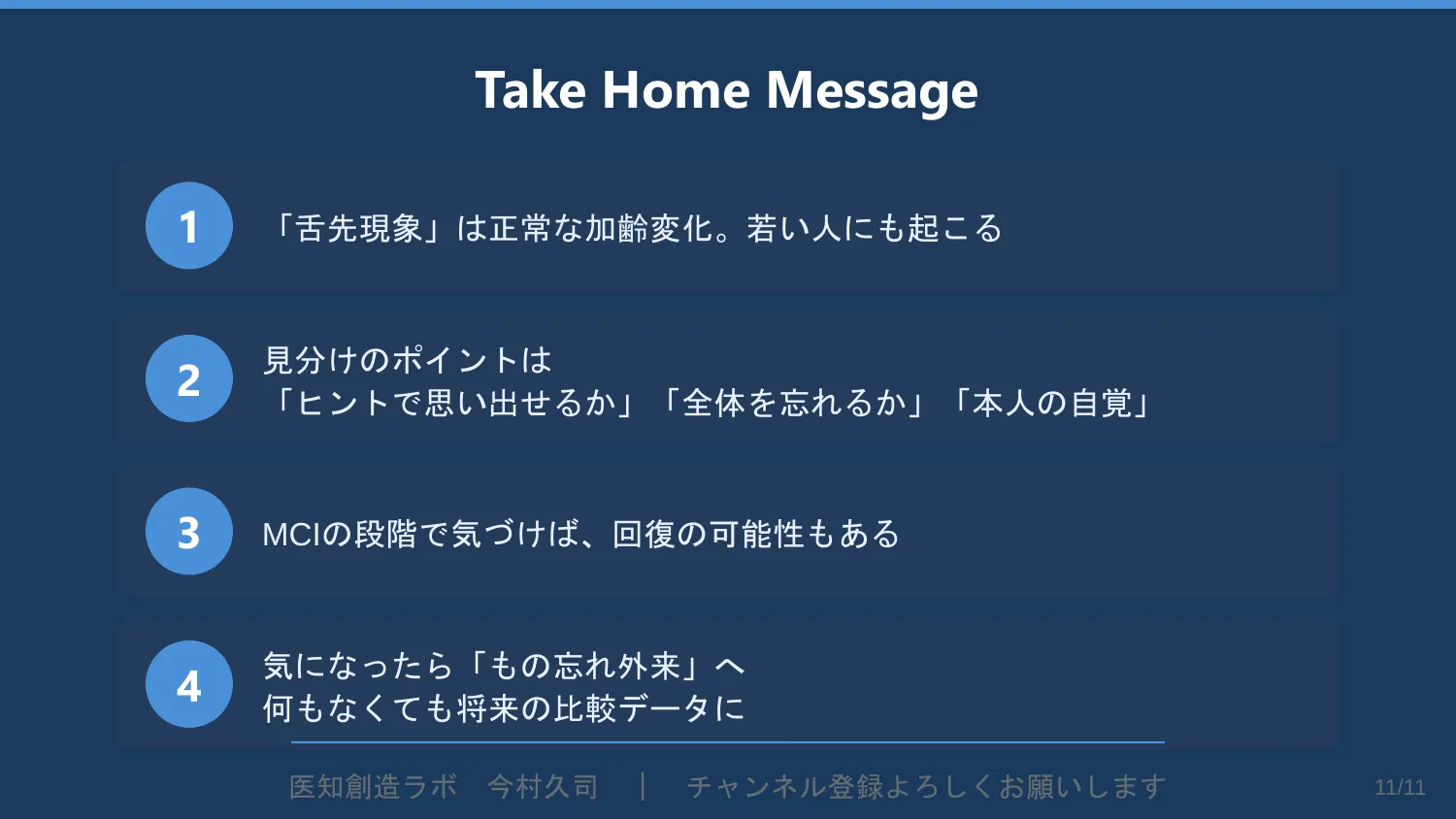 Take Home Message

1
「舌先現象」は正常な加齢変化。若い人にも起こる

2
見分けのポイントは
「ヒントで思い出せるか」「全体を忘れるか」「本人の自覚」

3
MCIの段階で気づけば、回復の可能性もある

4
気になったら「もの忘れ外来」へ
何もなくても将来の比較データに

医知創造ラボ　今村久司　｜　チャンネル登録よろしくお願いします

11/11